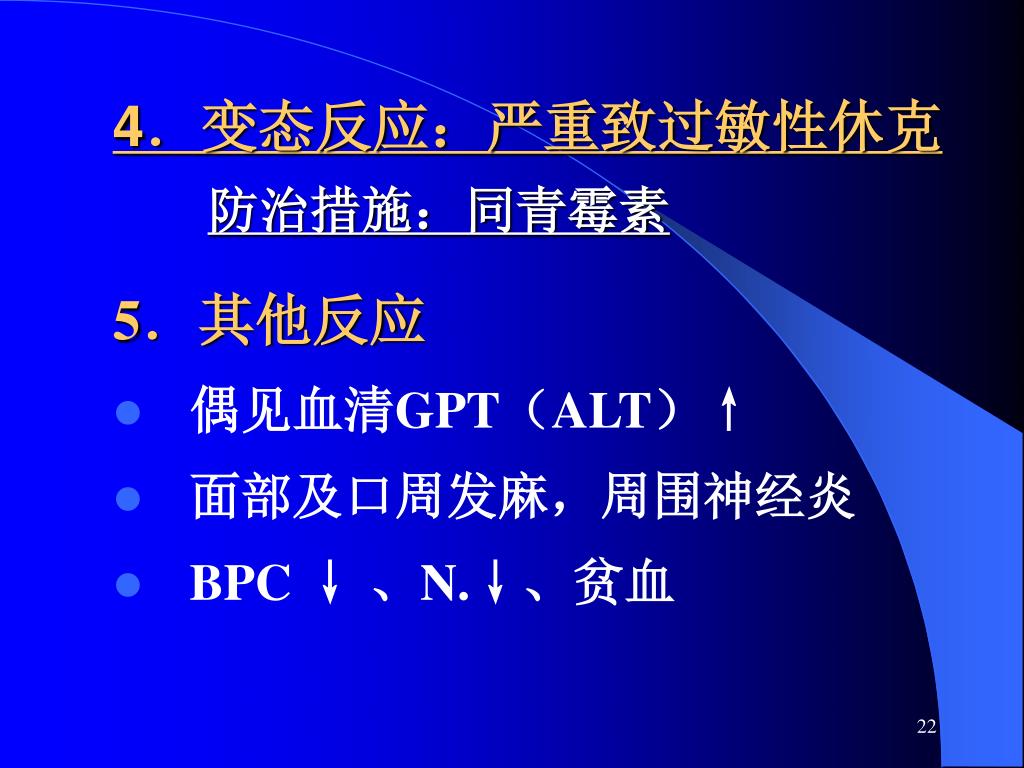 4．变态反应：严重致过敏性休克

防治措施：同青霉素

5．其他反应

- 偶见血清GPT（ALT）↑
- 面部及口周发麻，周围神经炎
- BPC ↓ 、N. ↓ 、贫血

22